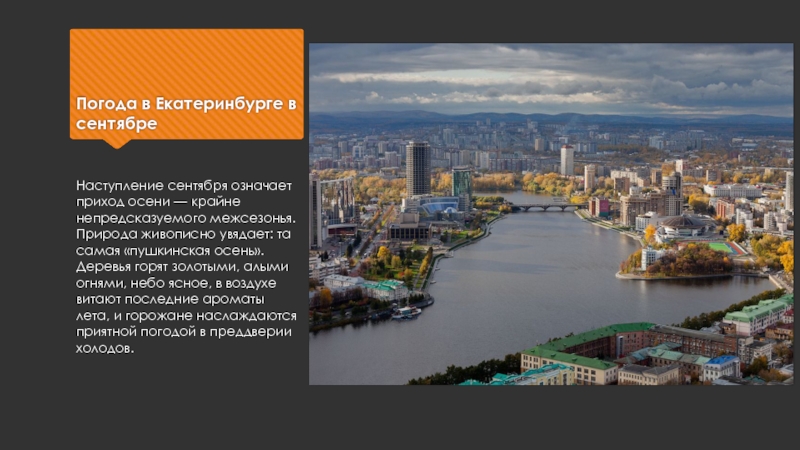 Погода в Екатеринбурге в сентябре

Наступление сентября означает приход осени — крайне непредсказуемого межсезонья. Природа живописно увядает: та самая «пушкинская осень». Деревья горят золотыми, алыми огнями, небо ясное, в воздухе витают последние ароматы лета, и горожане наслаждаются приятной погодой в преддверии холодов.